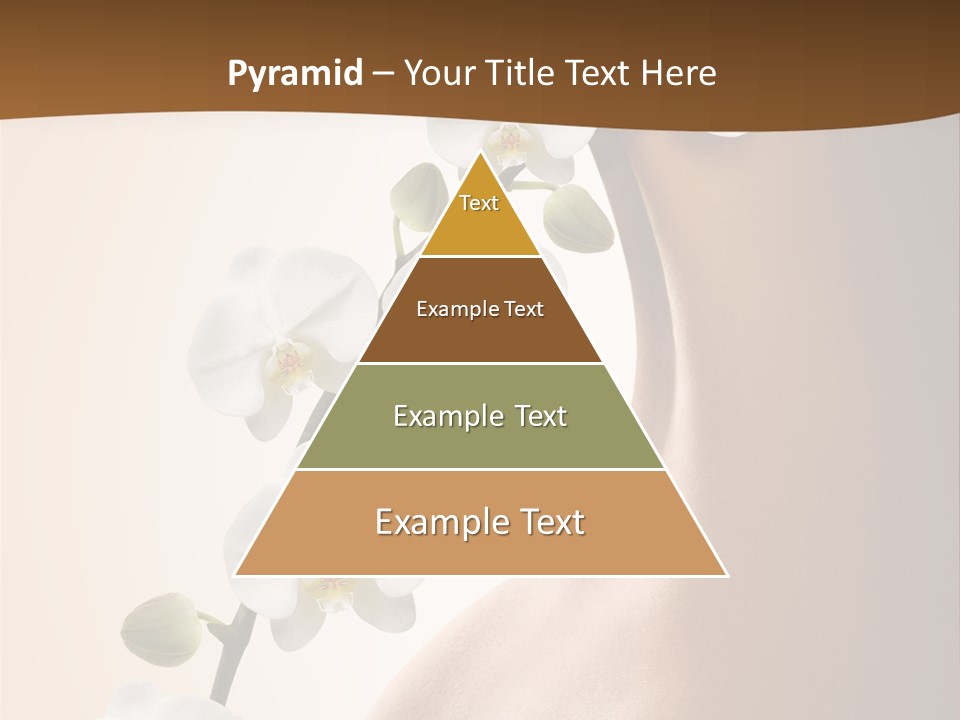 Pyramid – Your Title Text Here

Text

Example Text

Example Text

Example Text